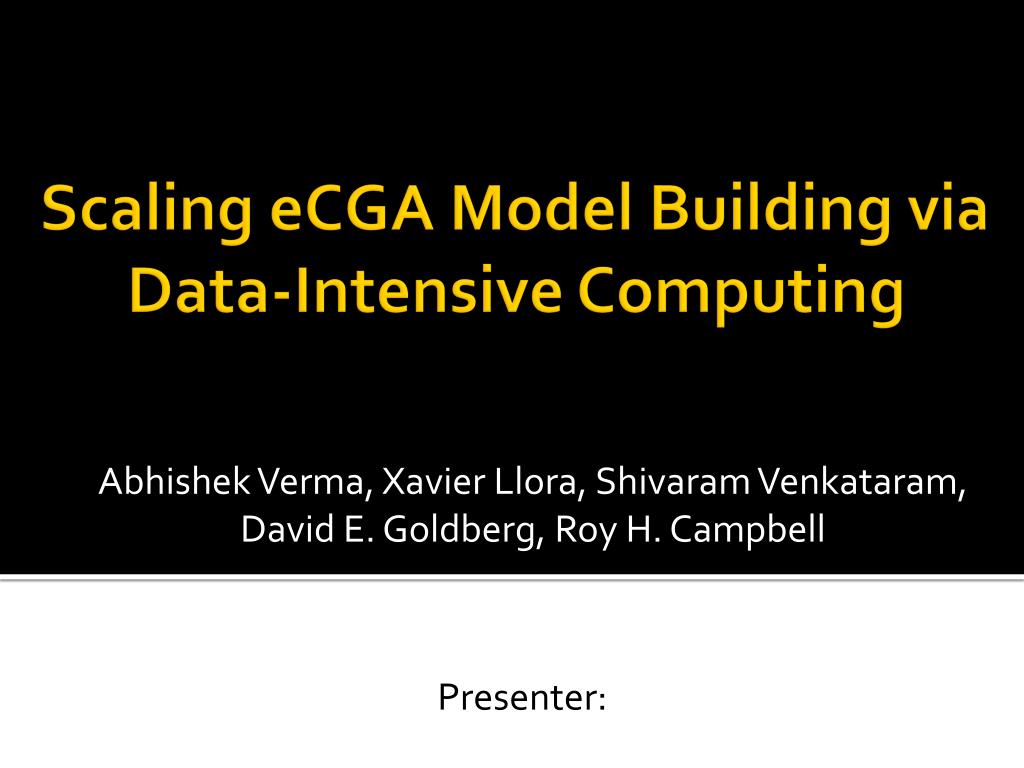 Scaling eCGA Model Building via Data-Intensive Computing

Abhishek Verma, Xavier Llora, Shivaram Venkataram, David E. Goldberg, Roy H. Campbell

Presenter: